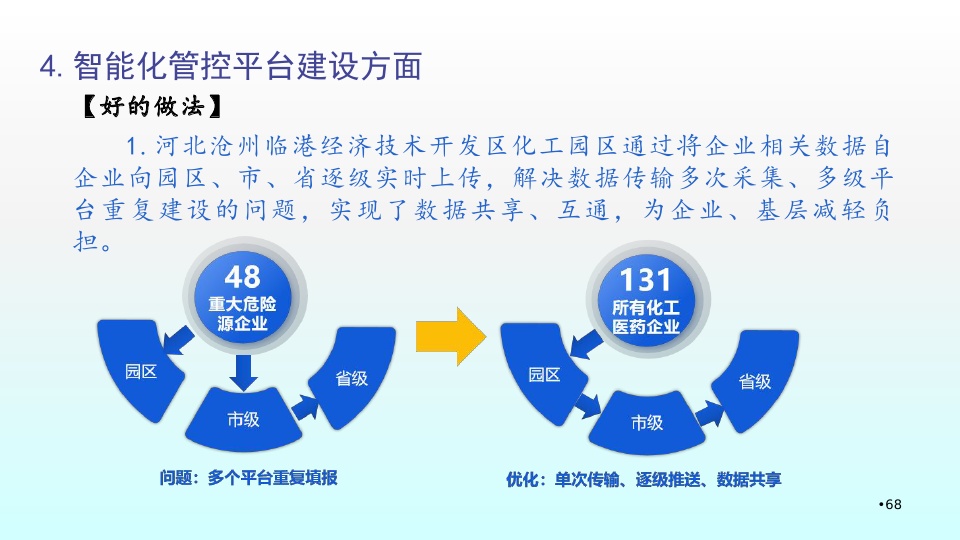 4. 智能化管控平台建设方面

【好的做法】

1. 河北沧州临港经济技术开发区化工园区通过将企业相关数据自企业向园区、市、省逐级实时上传，解决数据传输多次采集、多级平台重复建设的问题，实现了数据共享、互通，为企业、基层减轻负担。

48
重大危险源企业

园区

市级

省级

问题：多个平台重复填报

131
所有化工医药企业

园区

市级

省级

优化：单次传输、逐级推送、数据共享

•68